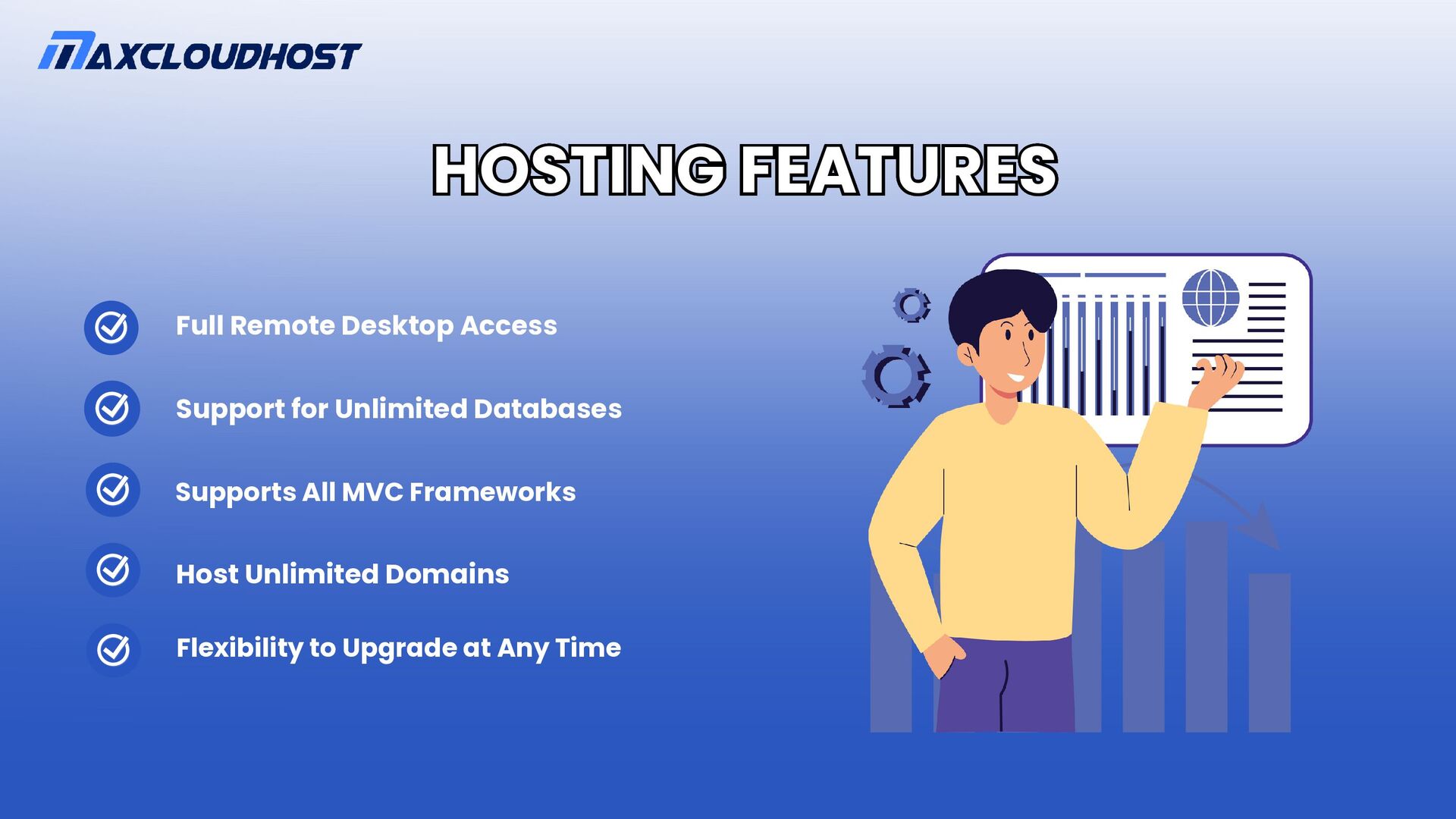 MAXCLOUDHOST

HOSTING FEATURES

Full Remote Desktop Access

Support for Unlimited Databases

Supports All MVC Frameworks

Host Unlimited Domains

Flexibility to Upgrade at Any Time